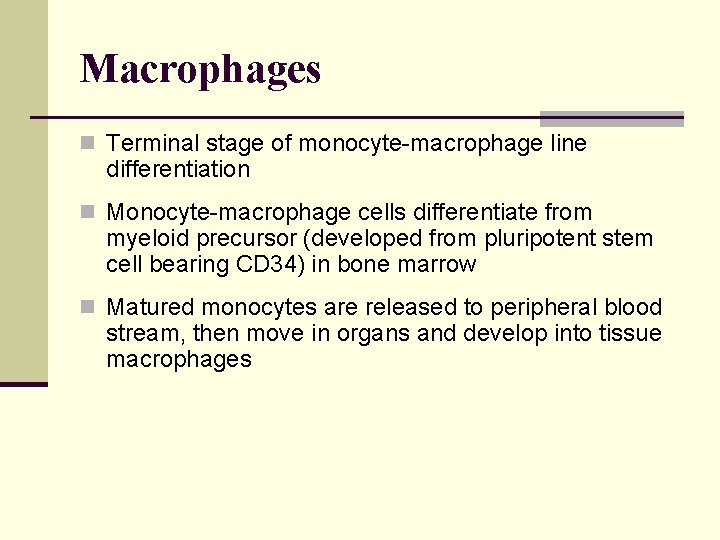 Macrophages

Terminal stage of monocyte-macrophage line differentiation

Monocyte-macrophage cells differentiate from myeloid precursor (developed from pluripotent stem cell bearing CD34) in bone marrow

Matured monocytes are released to peripheral blood stream, then move in organs and develop into tissue macrophages